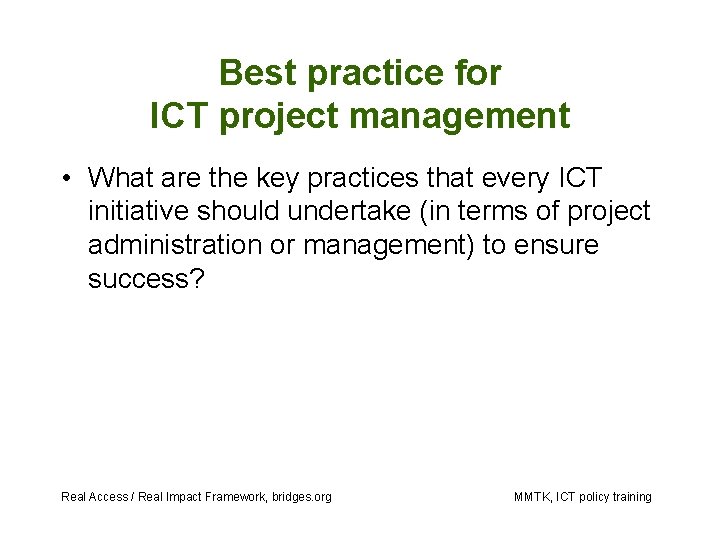 Best practice for
ICT project management

• What are the key practices that every ICT initiative should undertake (in terms of project administration or management) to ensure success?

Real Access / Real Impact Framework, bridges.org

MMTK, ICT policy training